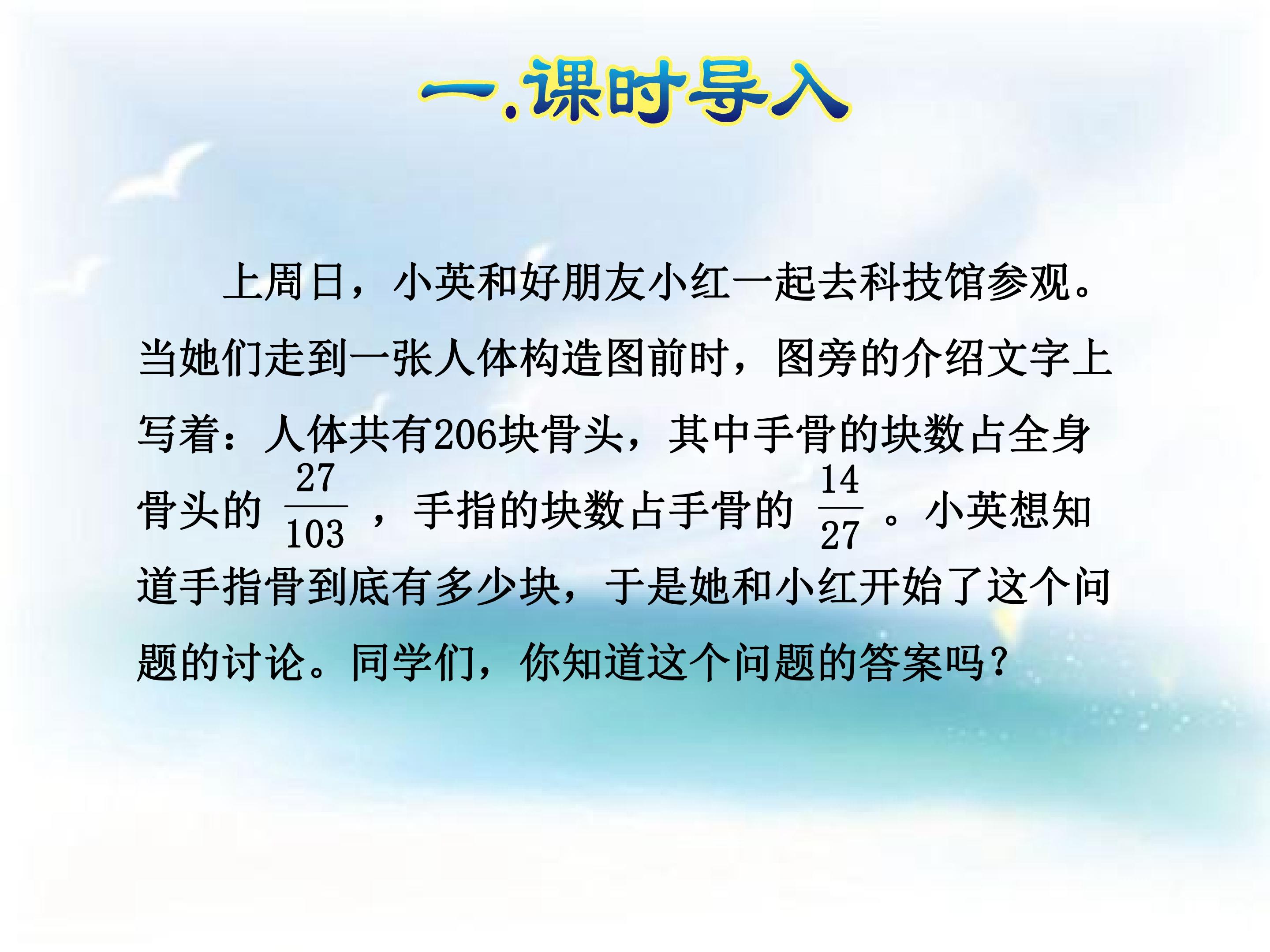 一.课时导入

上周日，小英和好朋友小红一起去科技馆参观。当她们走到一张人体构造图前时，图旁的介绍文字上写着：人体共有206块骨头，其中手骨的块数占全身骨头的 $\frac{27}{103}$ ，手指的块数占手骨的 $\frac{14}{27}$ 。小英想知道手指骨到底有多少块，于是她和小红开始了这个问题的讨论。同学们，你知道这个问题的答案吗？